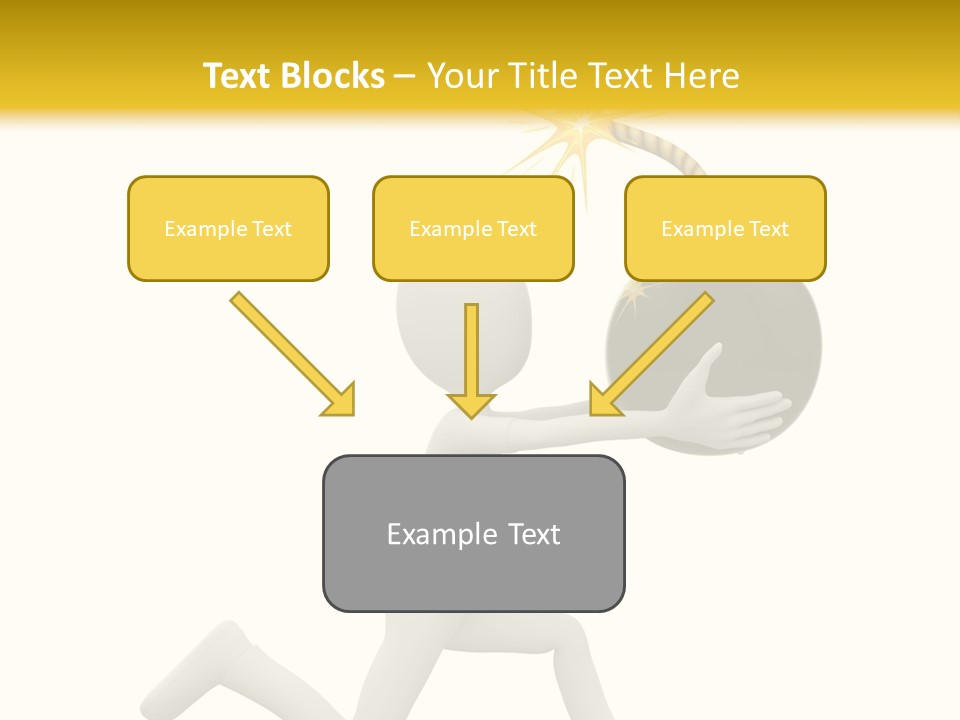 Text Blocks – Your Title Text Here

Example Text

Example Text

Example Text

Example Text